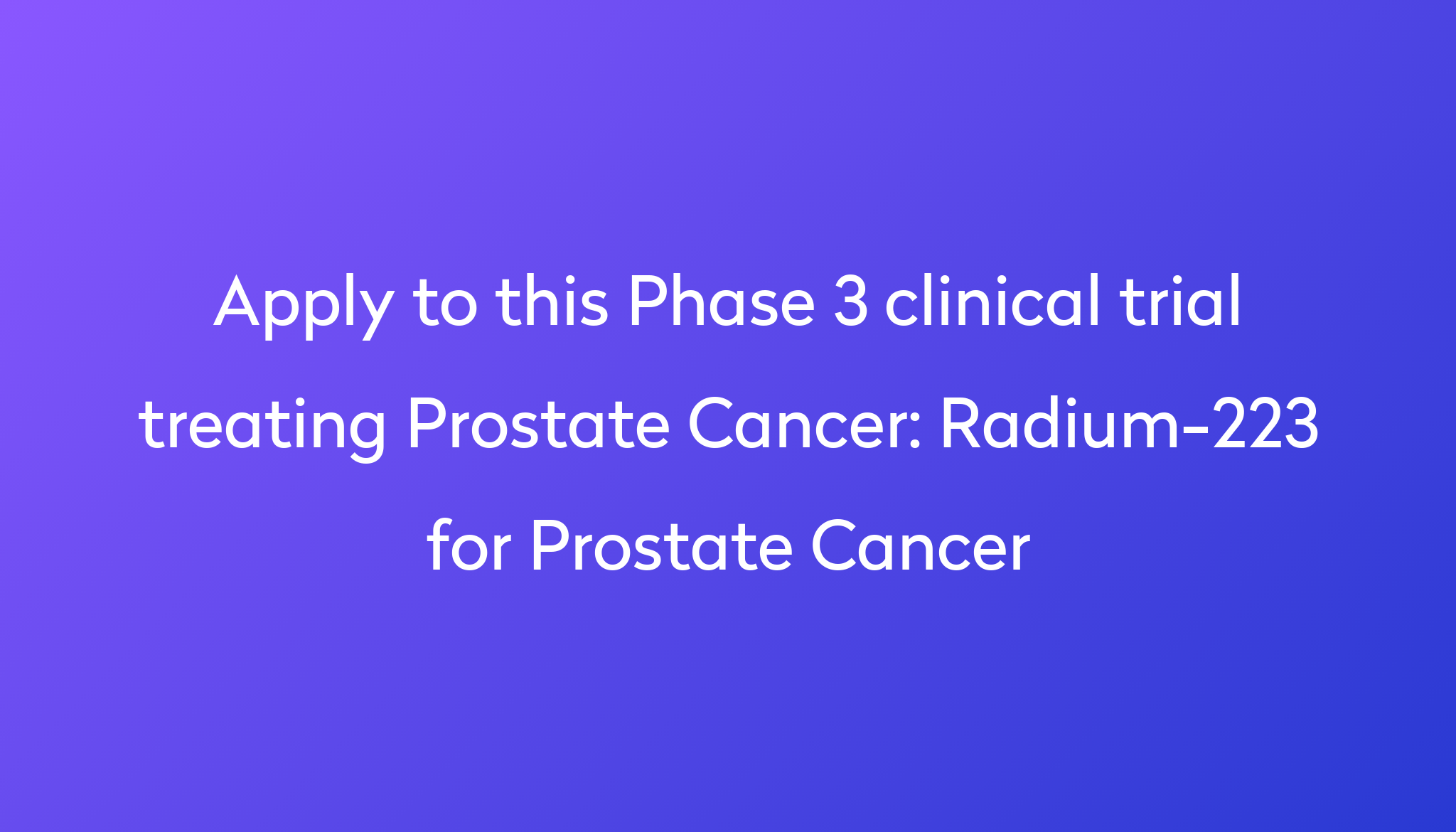 Apply to this Phase 3 clinical trial treating Prostate Cancer: Radium-223 for Prostate Cancer